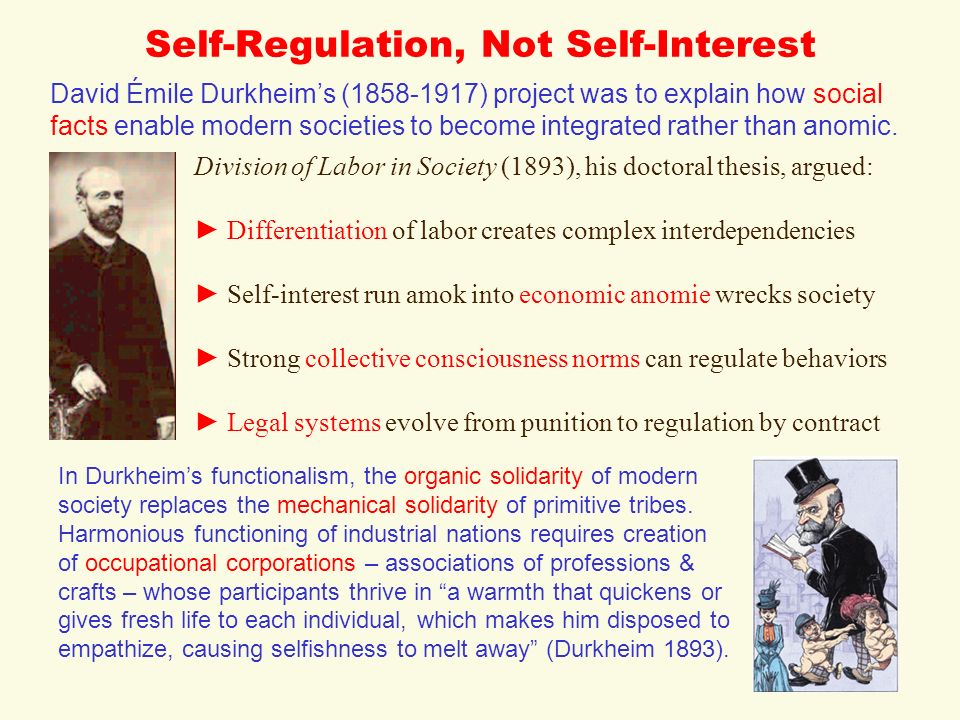 Self-Regulation, Not Self-Interest

David Émile Durkheim's (1858-1917) project was to explain how social facts enable modern societies to become integrated rather than anomic.

Division of Labor in Society (1893), his doctoral thesis, argued:

► Differentiation of labor creates complex interdependencies

► Self-interest run amok into economic anomie wrecks society

► Strong collective consciousness norms can regulate behaviors

► Legal systems evolve from punition to regulation by contract

In Durkheim's functionalism, the organic solidarity of modern society replaces the mechanical solidarity of primitive tribes. Harmonious functioning of industrial nations requires creation of occupational corporations – associations of professions & crafts – whose participants thrive in "a warmth that quickens or gives fresh life to each individual, which makes him disposed to empathize, causing selfishness to melt away" (Durkheim 1893).